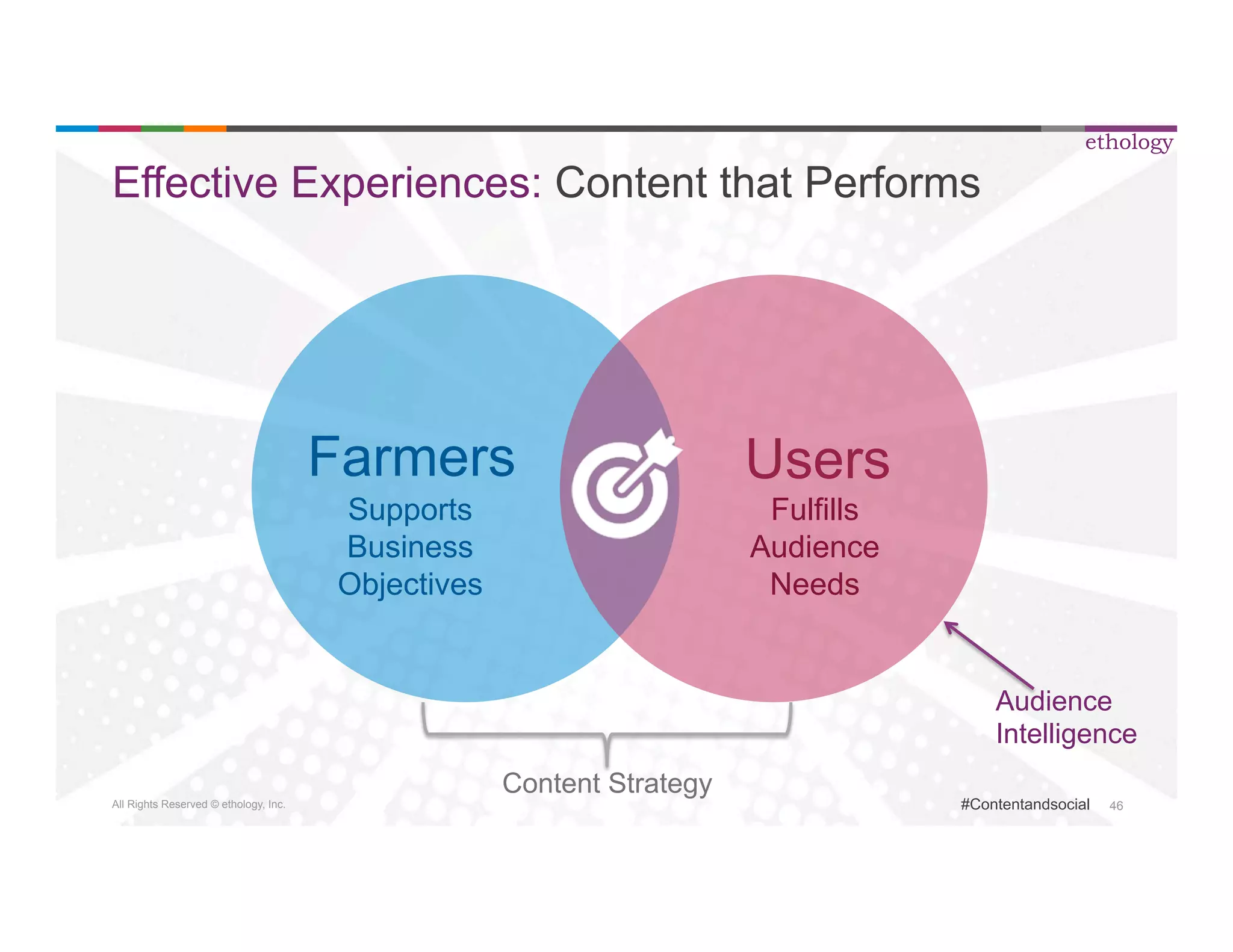 ethology

Effective Experiences: Content that Performs

Farmers
Supports Business Objectives

Users
Fulfills Audience Needs

Audience Intelligence

Content Strategy

All Rights Reserved © ethology, Inc.

#Contentandsocial 46